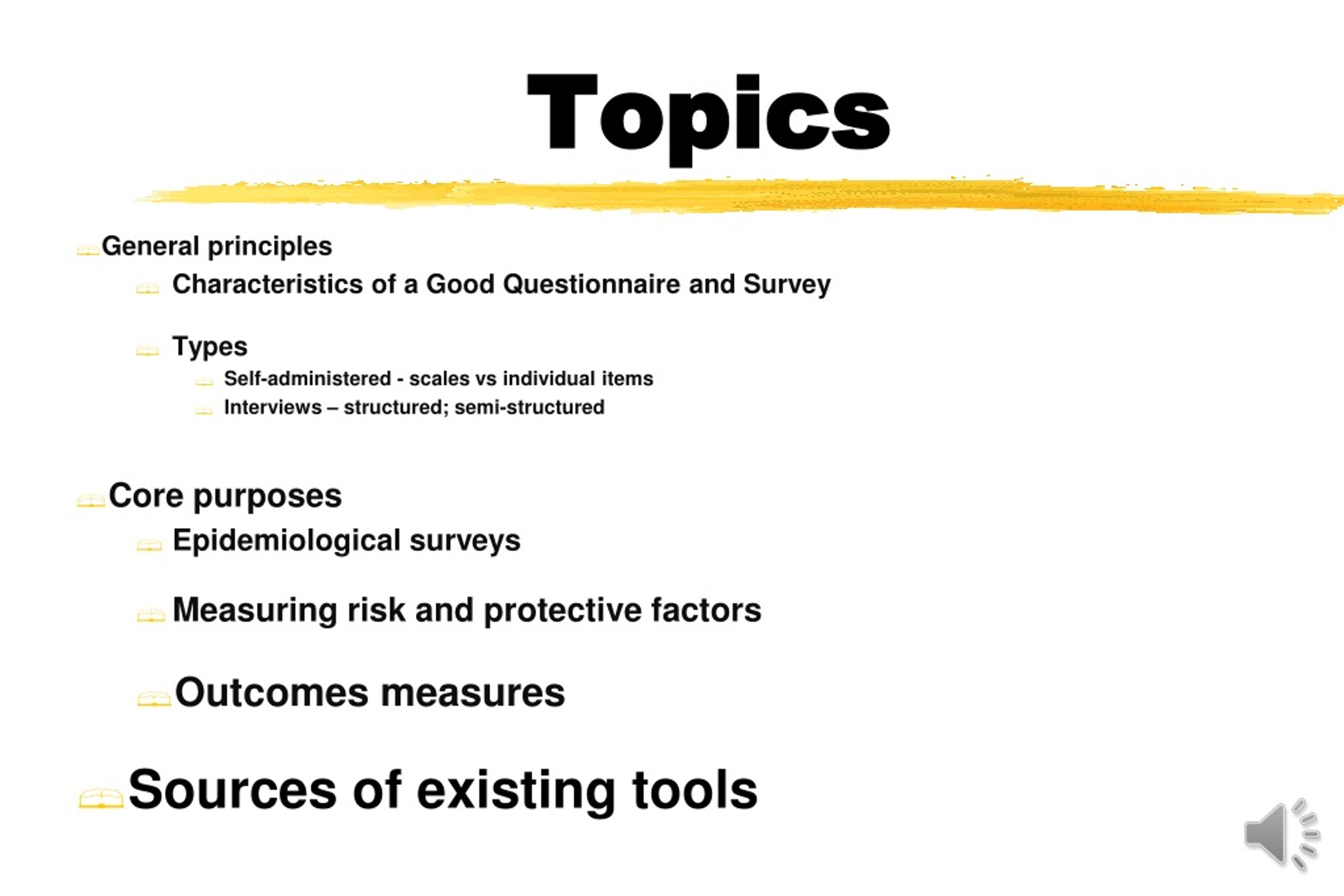 Topics

General principles

Characteristics of a Good Questionnaire and Survey

Types

Self-administered - scales vs individual items

Interviews – structured; semi-structured

Core purposes

Epidemiological surveys

Measuring risk and protective factors

Outcomes measures

Sources of existing tools